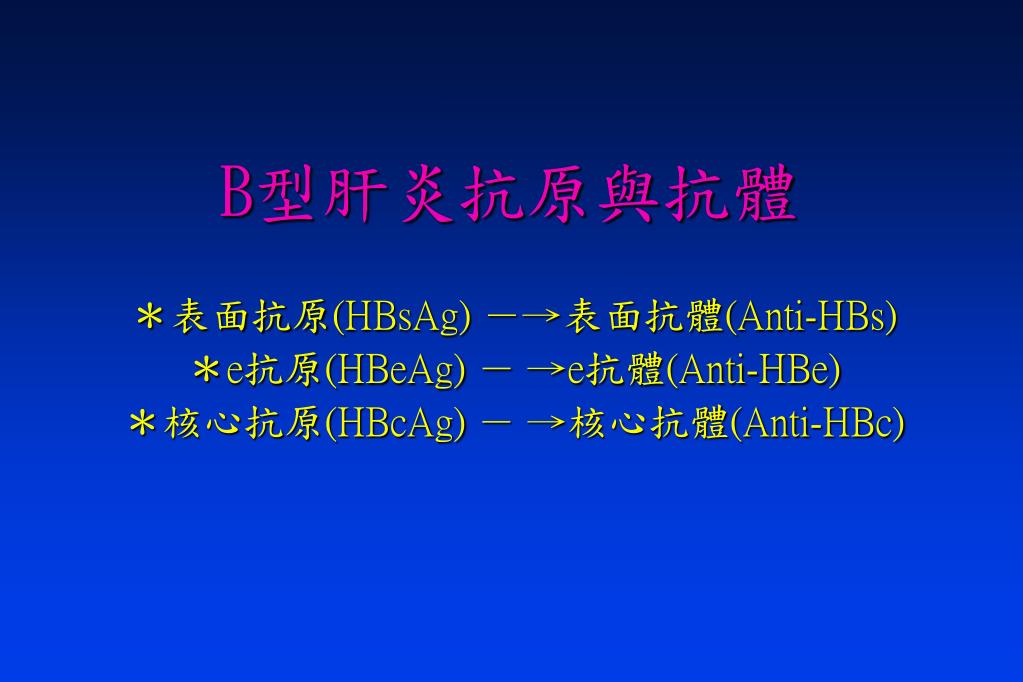 B型肝炎抗原與抗體

＊表面抗原(HBsAg) －→表面抗體(Anti-HBs)
＊e抗原(HBeAg) － →e抗體(Anti-HBe)
＊核心抗原(HBcAg) － →核心抗體(Anti-HBc)